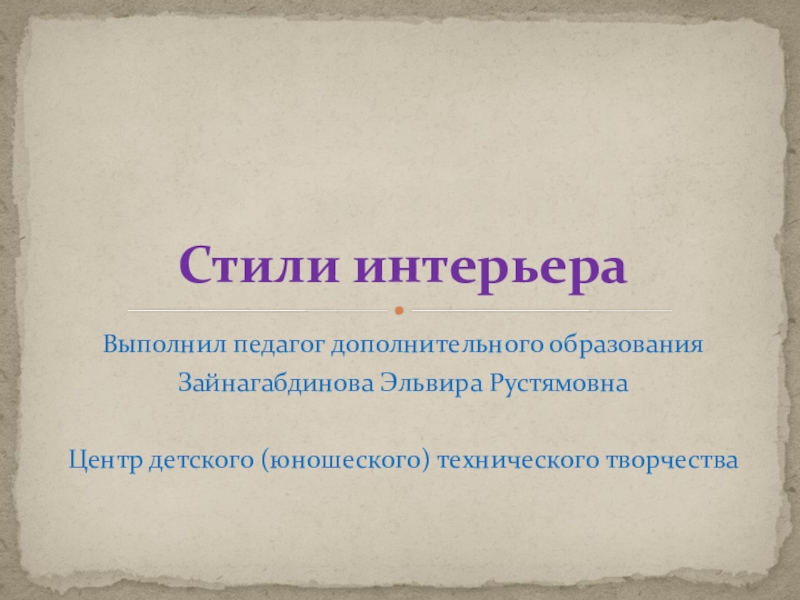 Стили интерьера

Выполнил педагог дополнительного образования
Зайнагабдинова Эльвира Рустямовна

Центр детского (юношеского) технического творчества